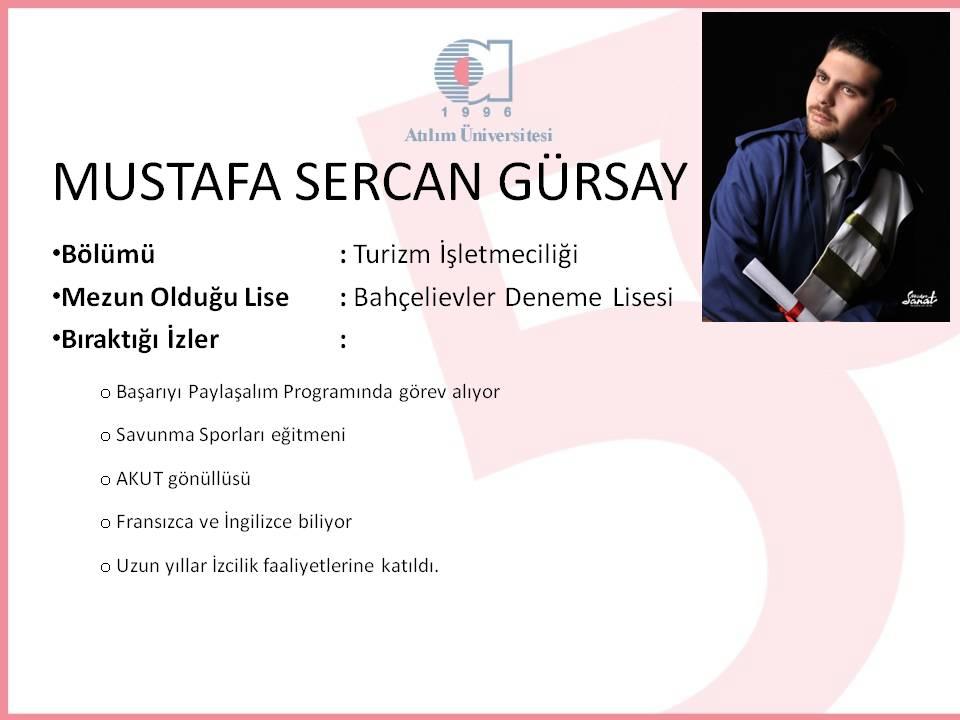 1 9 9 6
Atılım Üniversitesi

MUSTAFA SERCAN GÜRSAY

•Bölümü : Turizm İşletmeciliği
•Mezun Olduğu Lise : Bahçelievler Deneme Lisesi
•Bıraktığı İzler :

o Başarıyı Paylaşalım Programında görev alıyor
o Savunma Sporları eğitmeni
o AKUT gönüllüsü
o Fransızca ve İngilizce biliyor
o Uzun yıllar İzcilik faaliyetlerine katıldı.

Sanat